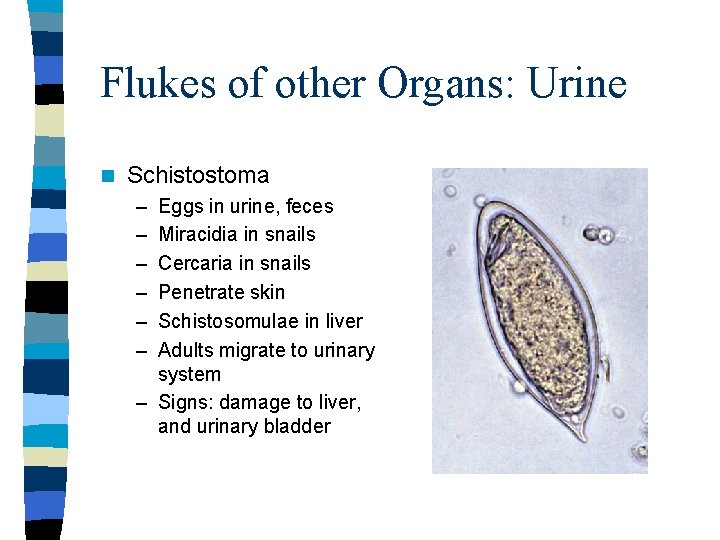 Flukes of other Organs: Urine

Schistostoma
– Eggs in urine, feces
– Miracidia in snails
– Cercaria in snails
– Penetrate skin
– Schistosomulae in liver
– Adults migrate to urinary system
– Signs: damage to liver, and urinary bladder